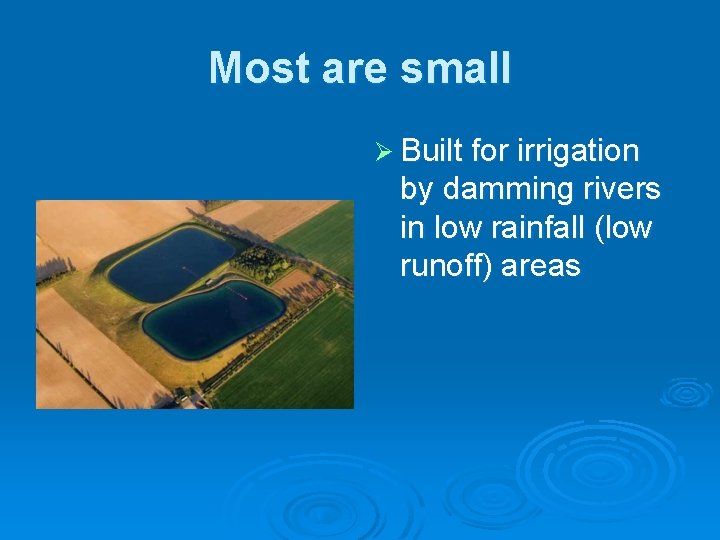 Most are small

➢ Built for irrigation by damming rivers in low rainfall (low runoff) areas